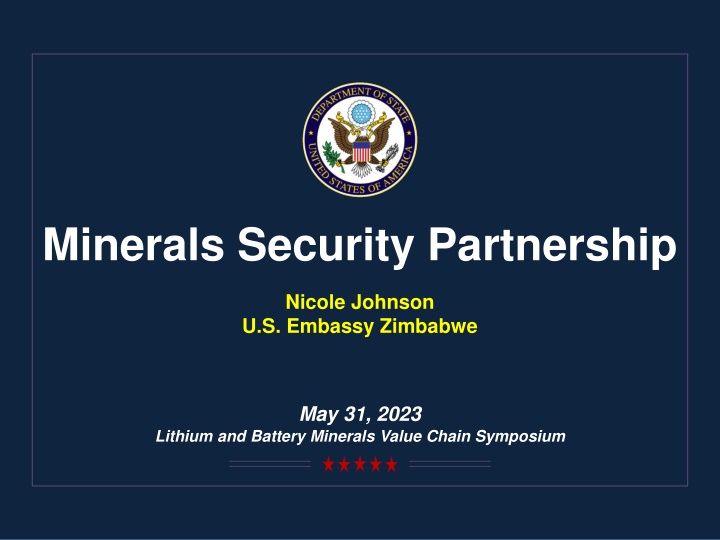 DEPARTMENT OF STATE
UNITED STATES OF AMERICA

Minerals Security Partnership

Nicole Johnson
U.S. Embassy Zimbabwe

May 31, 2023
Lithium and Battery Minerals Value Chain Symposium